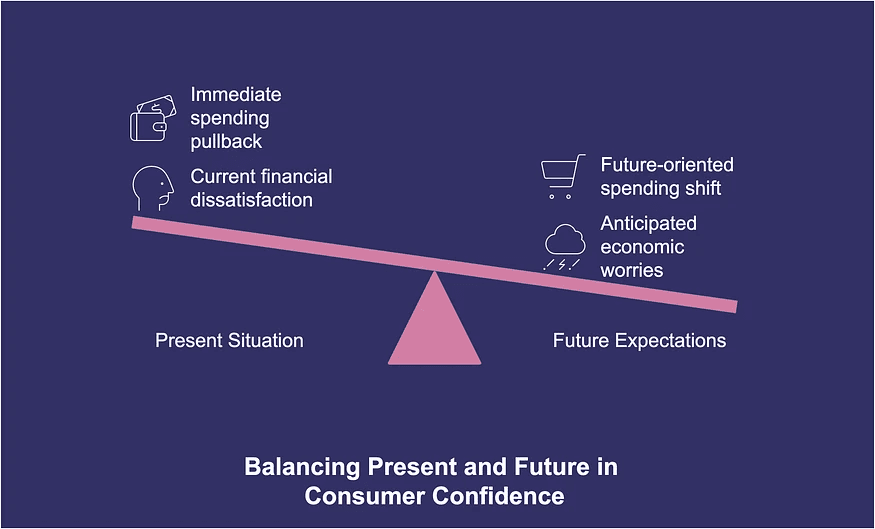 Immediate spending pullback

Current financial dissatisfaction

Future-oriented spending shift

Anticipated economic worries

Present Situation

Future Expectations

Balancing Present and Future in Consumer Confidence